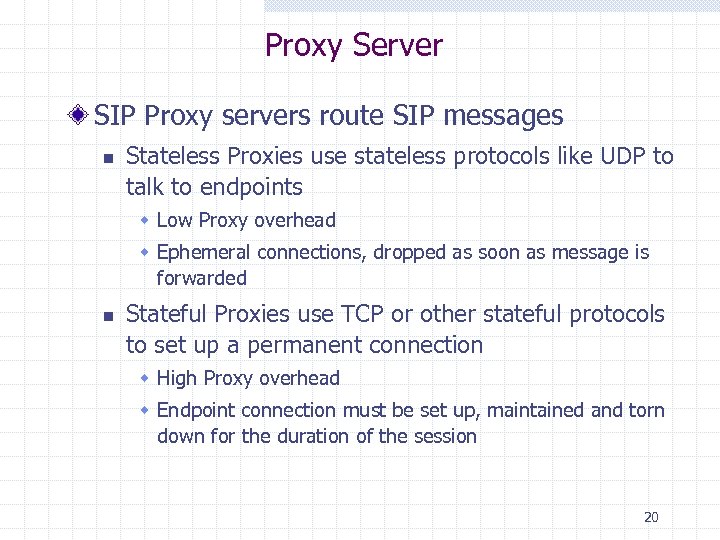 Proxy Server

SIP Proxy servers route SIP messages

Stateless Proxies use stateless protocols like UDP to talk to endpoints

Low Proxy overhead

Ephemeral connections, dropped as soon as message is forwarded

Stateful Proxies use TCP or other stateful protocols to set up a permanent connection

High Proxy overhead

Endpoint connection must be set up, maintained and torn down for the duration of the session

20